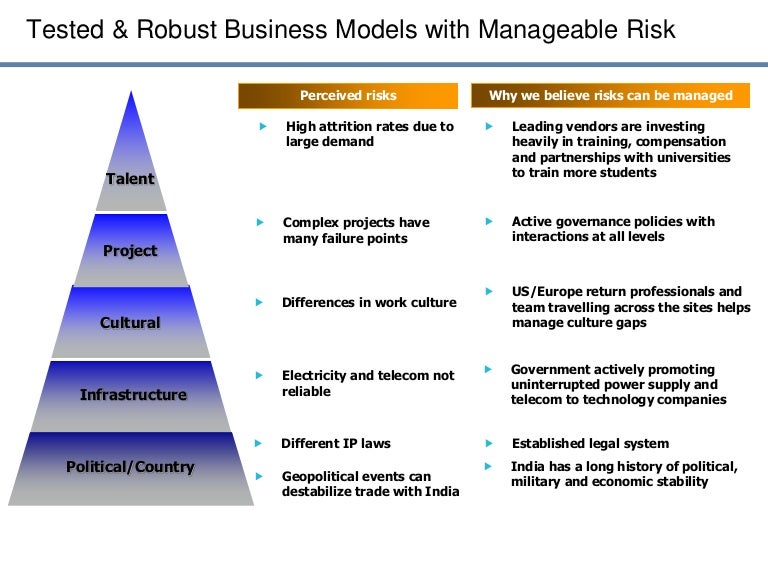 Tested & Robust Business Models with Manageable Risk

Talent

Project

Cultural

Infrastructure

Political/Country

Perceived risks

High attrition rates due to large demand

Complex projects have many failure points

Differences in work culture

Electricity and telecom not reliable

Different IP laws

Geopolitical events can destabilize trade with India

Why we believe risks can be managed

Leading vendors are investing heavily in training, compensation and partnerships with universities to train more students

Active governance policies with interactions at all levels

US/Europe return professionals and team travelling across the sites helps manage culture gaps

Government actively promoting uninterrupted power supply and telecom to technology companies

Established legal system

India has a long history of political, military and economic stability